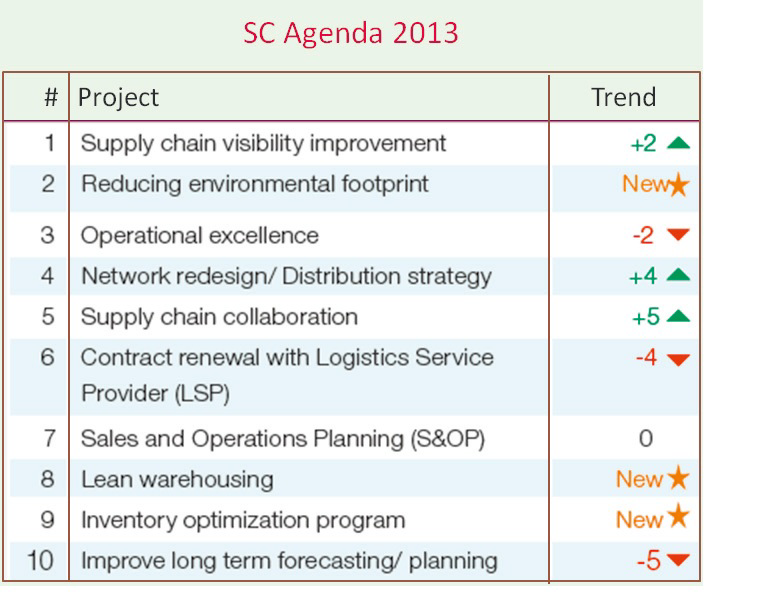 SC Agenda 2013

| # | Project | Trend |
|---|---|---|
| 1 | Supply chain visibility improvement | +2 |
| 2 | Reducing environmental footprint | New |
| 3 | Operational excellence | -2 |
| 4 | Network redesign/ Distribution strategy | +4 |
| 5 | Supply chain collaboration | +5 |
| 6 | Contract renewal with Logistics Service Provider (LSP) | -4 |
| 7 | Sales and Operations Planning (S&OP) | 0 |
| 8 | Lean warehousing | New |
| 9 | Inventory optimization program | New |
| 10 | Improve long term forecasting/ planning | -5 |